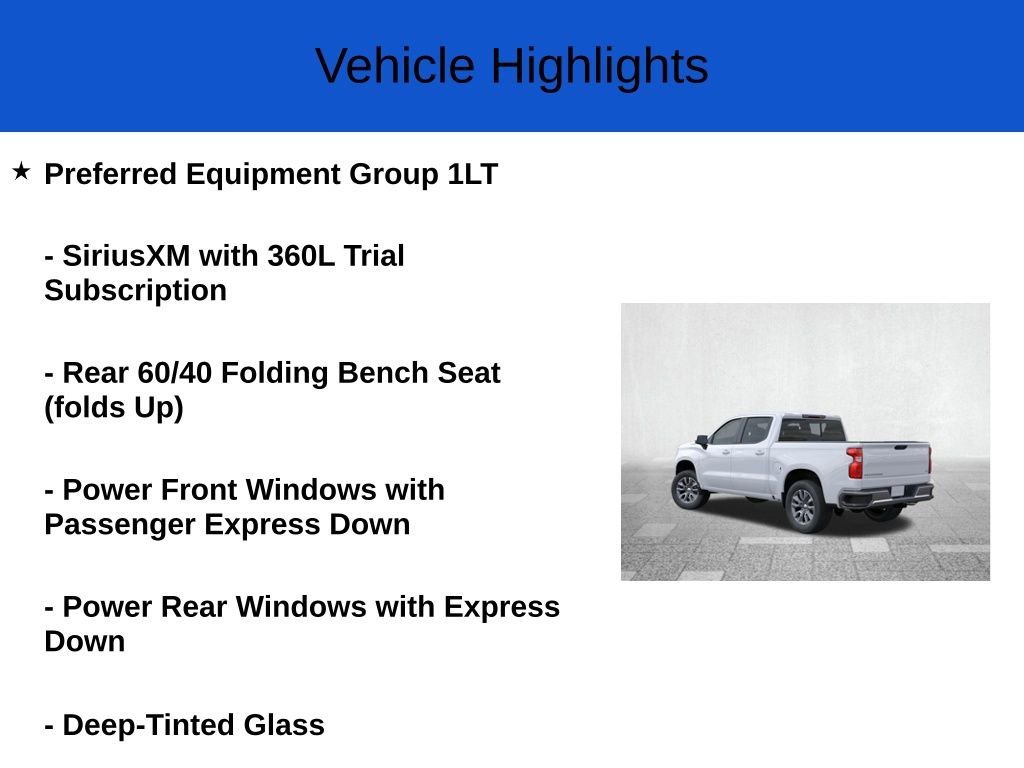 Vehicle Highlights

★ Preferred Equipment Group 1LT

- SiriusXM with 360L Trial Subscription

- Rear 60/40 Folding Bench Seat (folds Up)

- Power Front Windows with Passenger Express Down

- Power Rear Windows with Express Down

- Deep-Tinted Glass